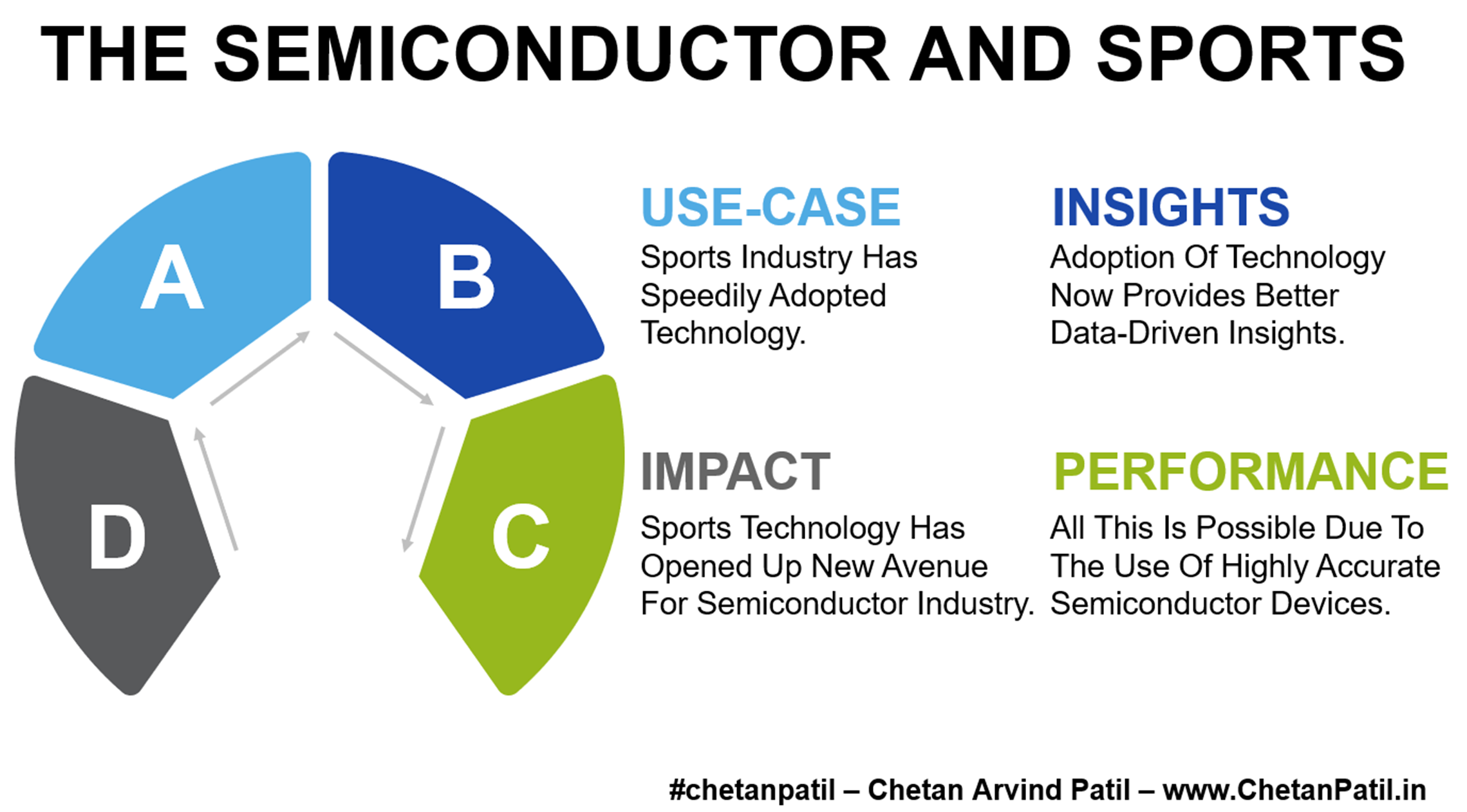 THE SEMICONDUCTOR AND SPORTS

A

B

C

D

USE-CASE
Sports Industry Has Speedily Adopted Technology.

INSIGHTS
Adoption Of Technology Now Provides Better Data-Driven Insights.

IMPACT
Sports Technology Has Opened Up New Avenue For Semiconductor Industry.

PERFORMANCE
All This Is Possible Due To The Use Of Highly Accurate Semiconductor Devices.

#chetanpatil – Chetan Arvind Patil – www.ChetanPatil.in